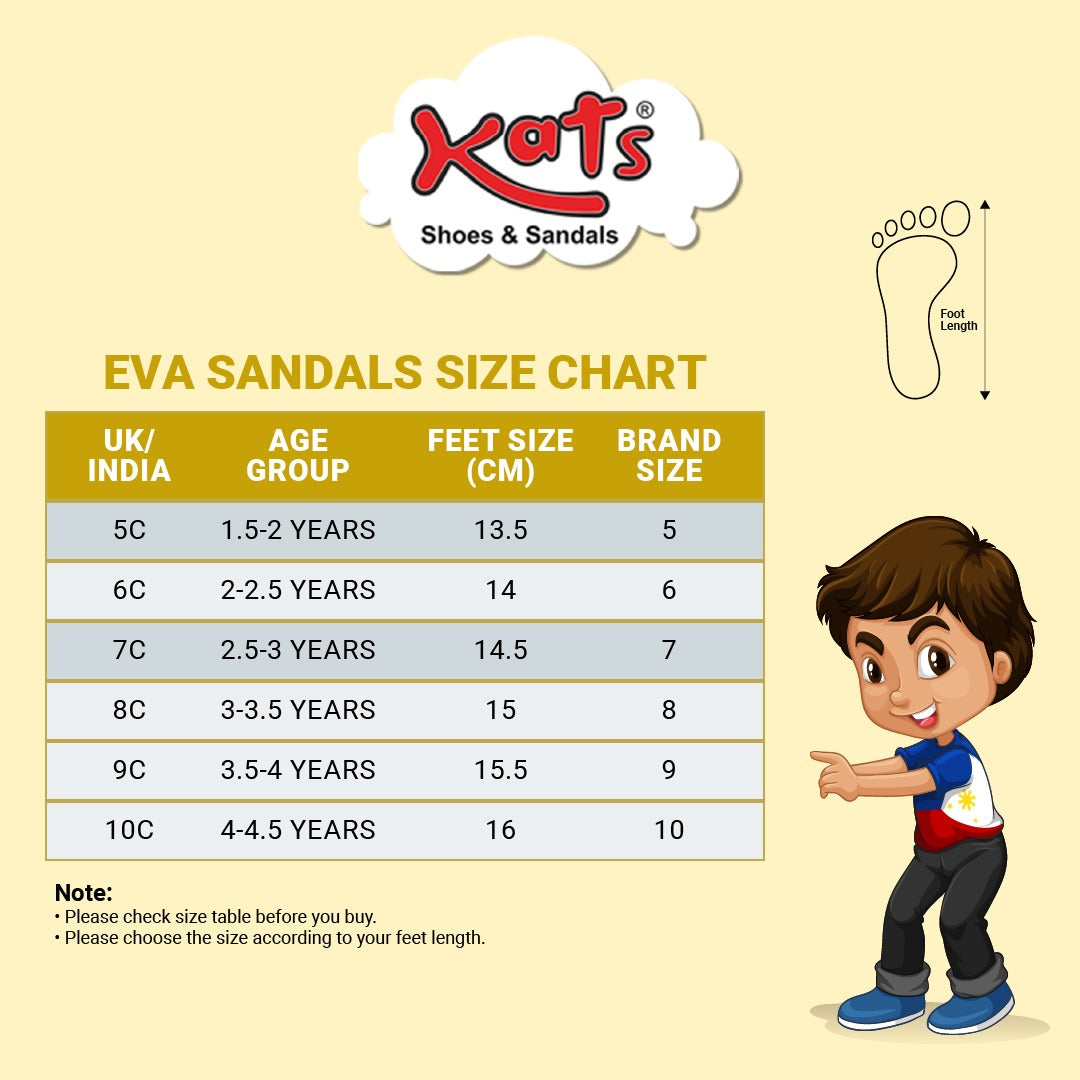 Kats®
Shoes & Sandals

Foot Length

EVA SANDALS SIZE CHART

| UK/ INDIA | AGE GROUP | FEET SIZE (CM) | BRAND SIZE |
|---|---|---|---|
| 5C | 1.5-2 YEARS | 13.5 | 5 |
| 6C | 2-2.5 YEARS | 14 | 6 |
| 7C | 2.5-3 YEARS | 14.5 | 7 |
| 8C | 3-3.5 YEARS | 15 | 8 |
| 9C | 3.5-4 YEARS | 15.5 | 9 |
| 10C | 4-4.5 YEARS | 16 | 10 |

Note:
• Please check size table before you buy.
• Please choose the size according to your feet length.